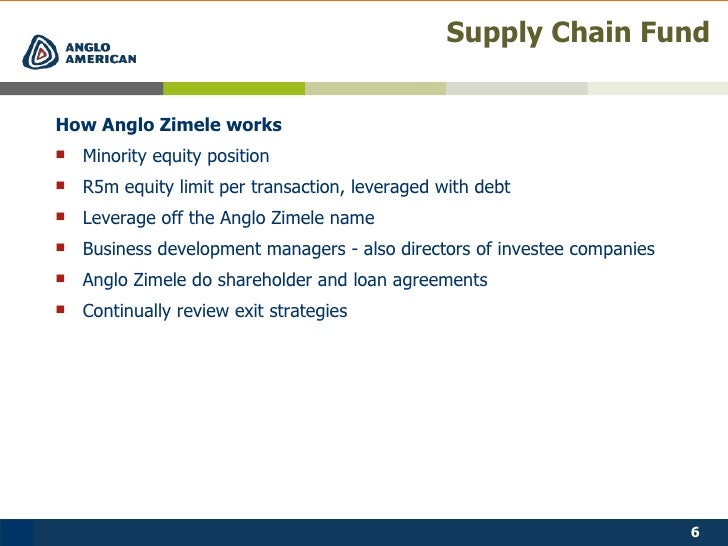 ANGLO AMERICAN

Supply Chain Fund

How Anglo Zimele works

- Minority equity position
- R5m equity limit per transaction, leveraged with debt
- Leverage off the Anglo Zimele name
- Business development managers - also directors of investee companies
- Anglo Zimele do shareholder and loan agreements
- Continually review exit strategies

6